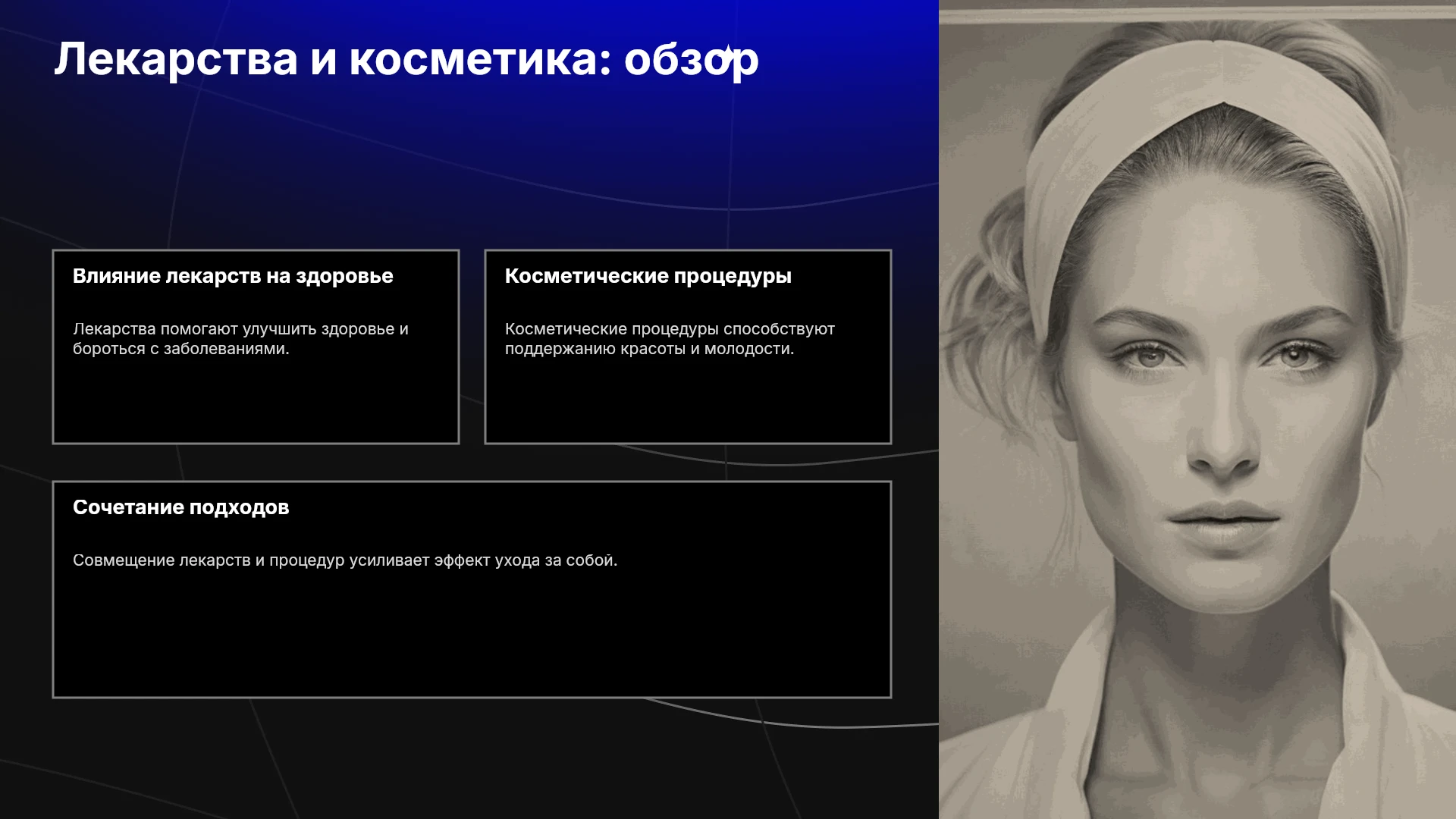 Лекарства и косметика: обзор

Влияние лекарств на здоровье

Лекарства помогают улучшить здоровье и бороться с заболеваниями.

Косметические процедуры

Косметические процедуры способствуют поддержанию красоты и молодости.

Сочетание подходов

Совмещение лекарств и процедур усиливает эффект ухода за собой.